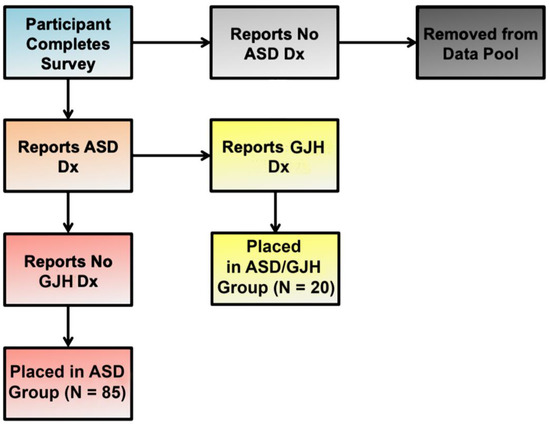 Participant Completes Survey

Reports No ASD Dx

Removed from Data Pool

Reports ASD Dx

Reports GJH Dx

Reports No GJH Dx

Placed in ASD/GJH Group (N = 20)

Placed in ASD Group (N = 85)